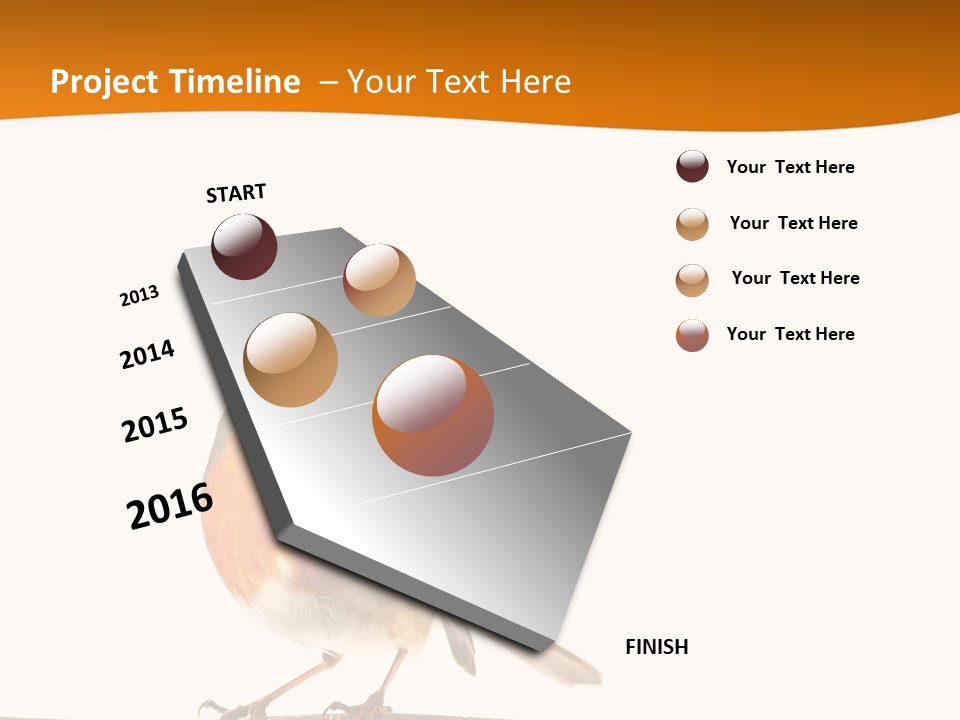 Project Timeline – Your Text Here

START

2013

2014

2015

2016

FINISH

Your Text Here

Your Text Here

Your Text Here

Your Text Here